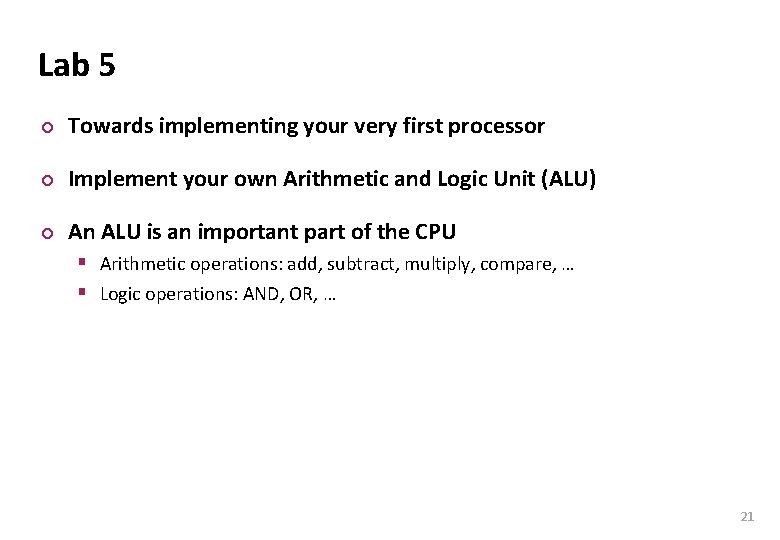 Lab 5

Towards implementing your very first processor

Implement your own Arithmetic and Logic Unit (ALU)

An ALU is an important part of the CPU

Arithmetic operations: add, subtract, multiply, compare, …

Logic operations: AND, OR, …

21